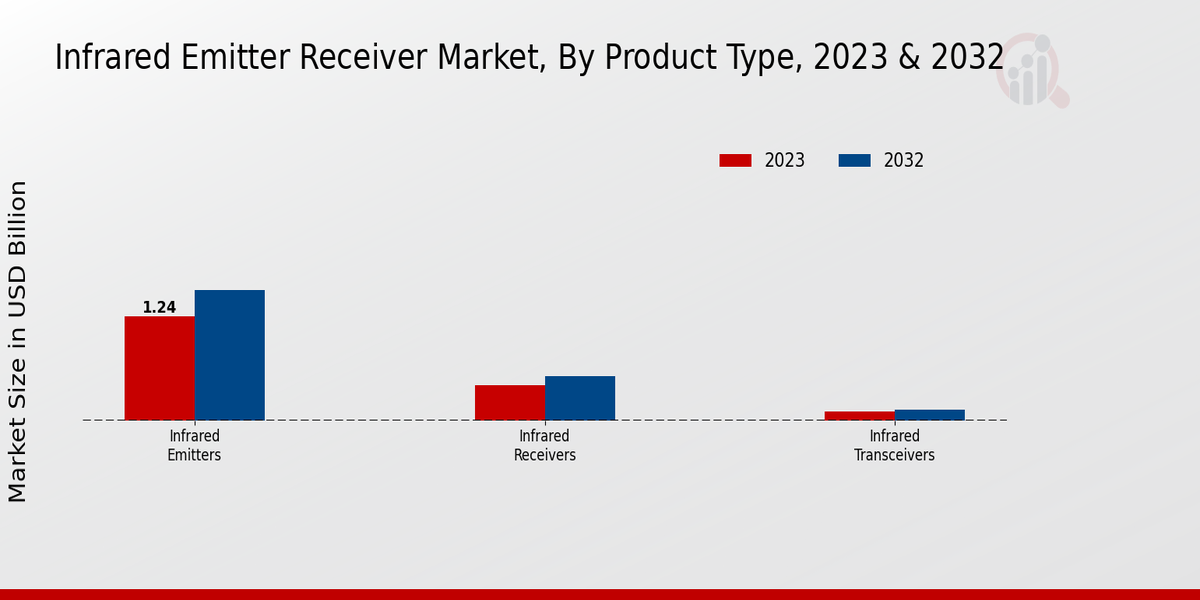 Infrared Emitter Receiver Market, By Product Type, 2023 & 2032

2023
2032

Market Size in USD Billion

1.24

Infrared Emitters
Infrared Receivers
Infrared Transceivers